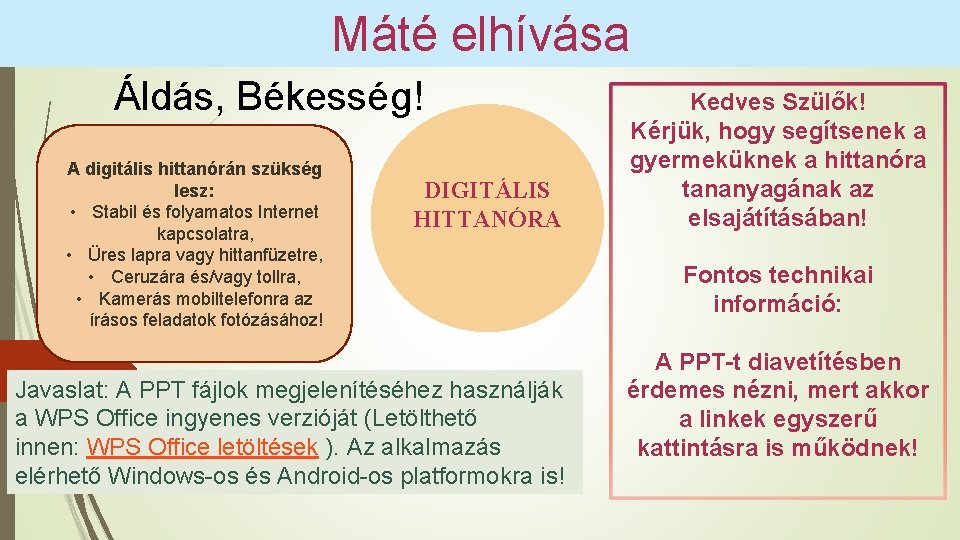 Máté elhívása

Áldás, Békesség!

A digitális hittanórán szükség lesz:
• Stabil és folyamatos Internet kapcsolatra,
• Üres lapra vagy hittanfüzetre,
• Ceruzára és/vagy tollra,
• Kamerás mobiltelefonra az írásos feladatok fotózásához!

DIGITÁLIS HITTANÓRA

Javaslat: A PPT fájlok megjelenítéséhez használják a WPS Office ingyenes verzióját (Letölthető innen: WPS Office letöltések ). Az alkalmazás elérhető Windows-os és Android-os platformokra is!

Kedves Szülők!
Kérjük, hogy segítsenek a gyermeküknek a hittanóra tananyagának az elsajátításában!

Fontos technikai információ:

A PPT-t diavetítésben érdemes nézni, mert akkor a linkek egyszerű kattintásra is működnek!